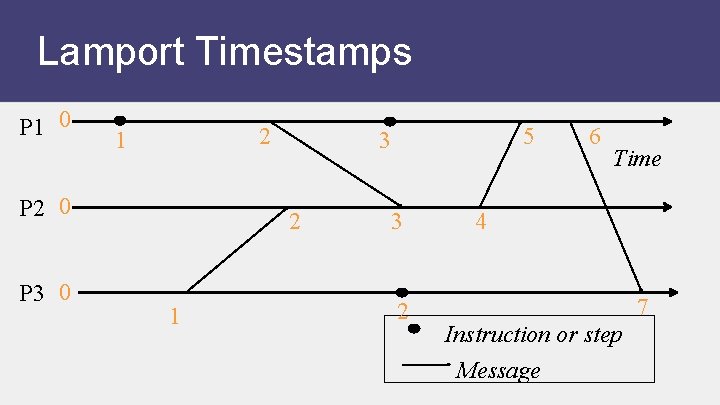 Lamport Timestamps

P1 0
1
2
3
5
6
Time

P2 0
2
3
4

P3 0
1
2
7

Instruction or step
Message